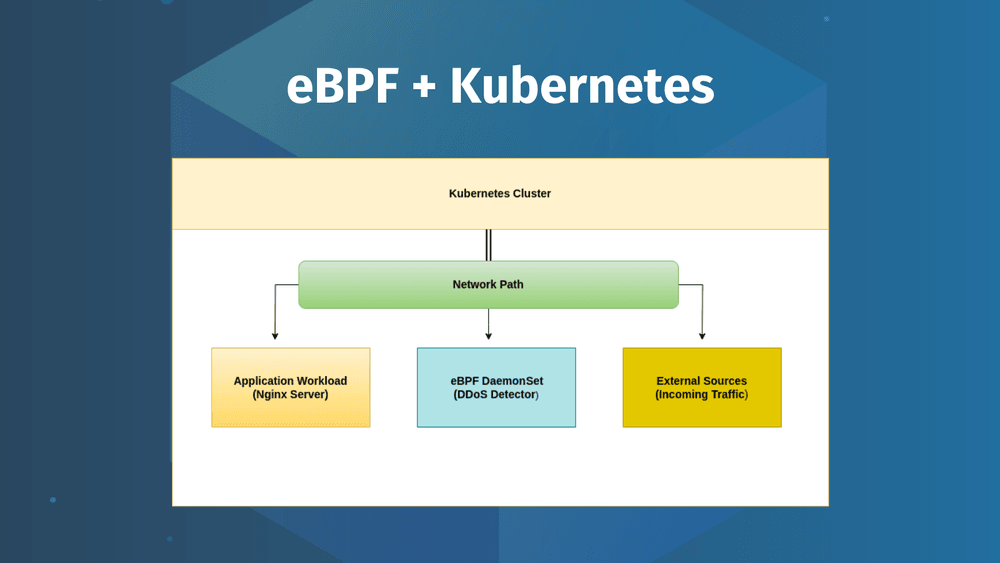 eBPF + Kubernetes

Kubernetes Cluster

Network Path

Application Workload (Nginx Server)

eBPF DaemonSet (DDoS Detector)

External Sources (Incoming Traffic)